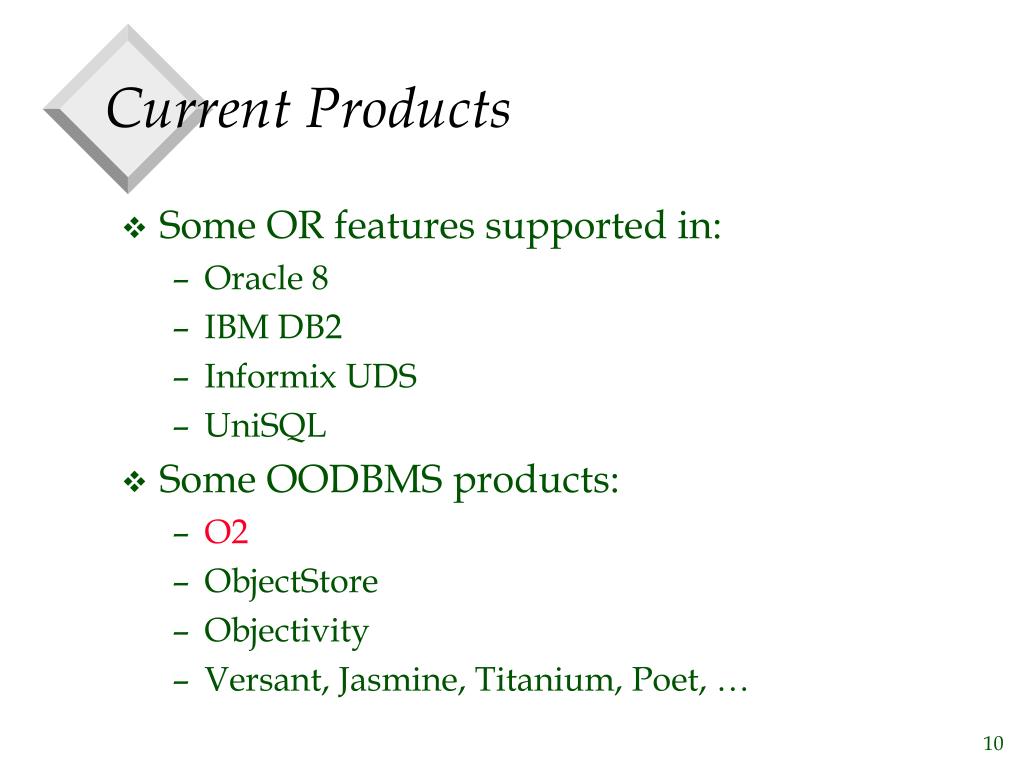 Current Products

❖ Some OR features supported in:
– Oracle 8
– IBM DB2
– Informix UDS
– UniSQL

❖ Some OODBMS products:
– O2
– ObjectStore
– Objectivity
– Versant, Jasmine, Titanium, Poet, …

10